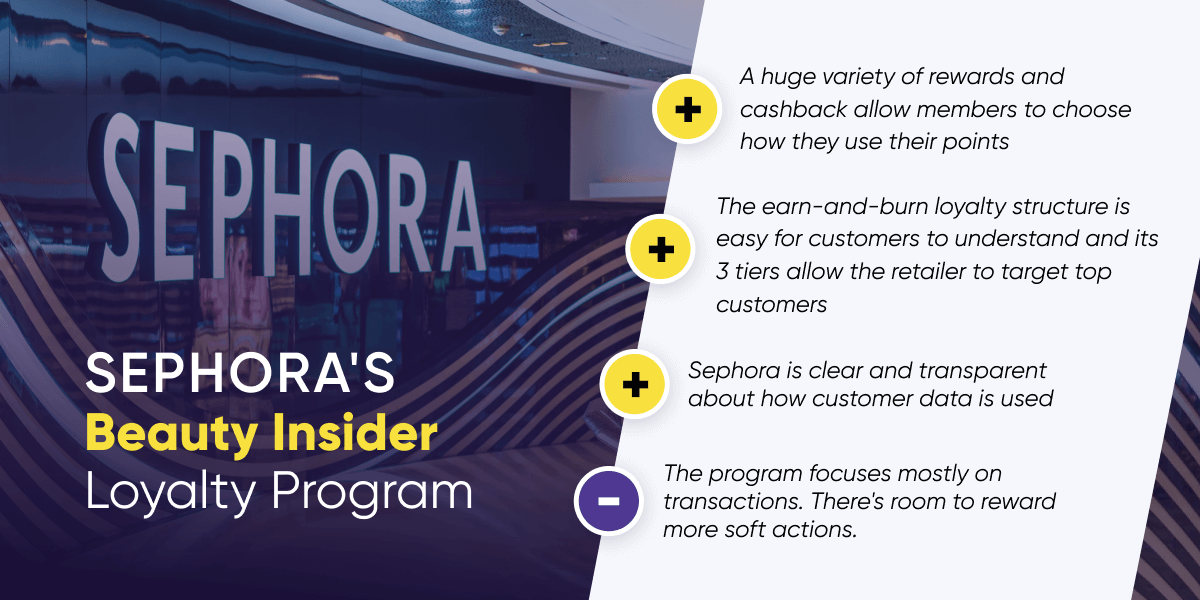 SEPHORA

SEPHORA'S
Beauty Insider
Loyalty Program

+ A huge variety of rewards and cashback allow members to choose how they use their points

+ The earn-and-burn loyalty structure is easy for customers to understand and its 3 tiers allow the retailer to target top customers

+ Sephora is clear and transparent about how customer data is used

- The program focuses mostly on transactions. There's room to reward more soft actions.